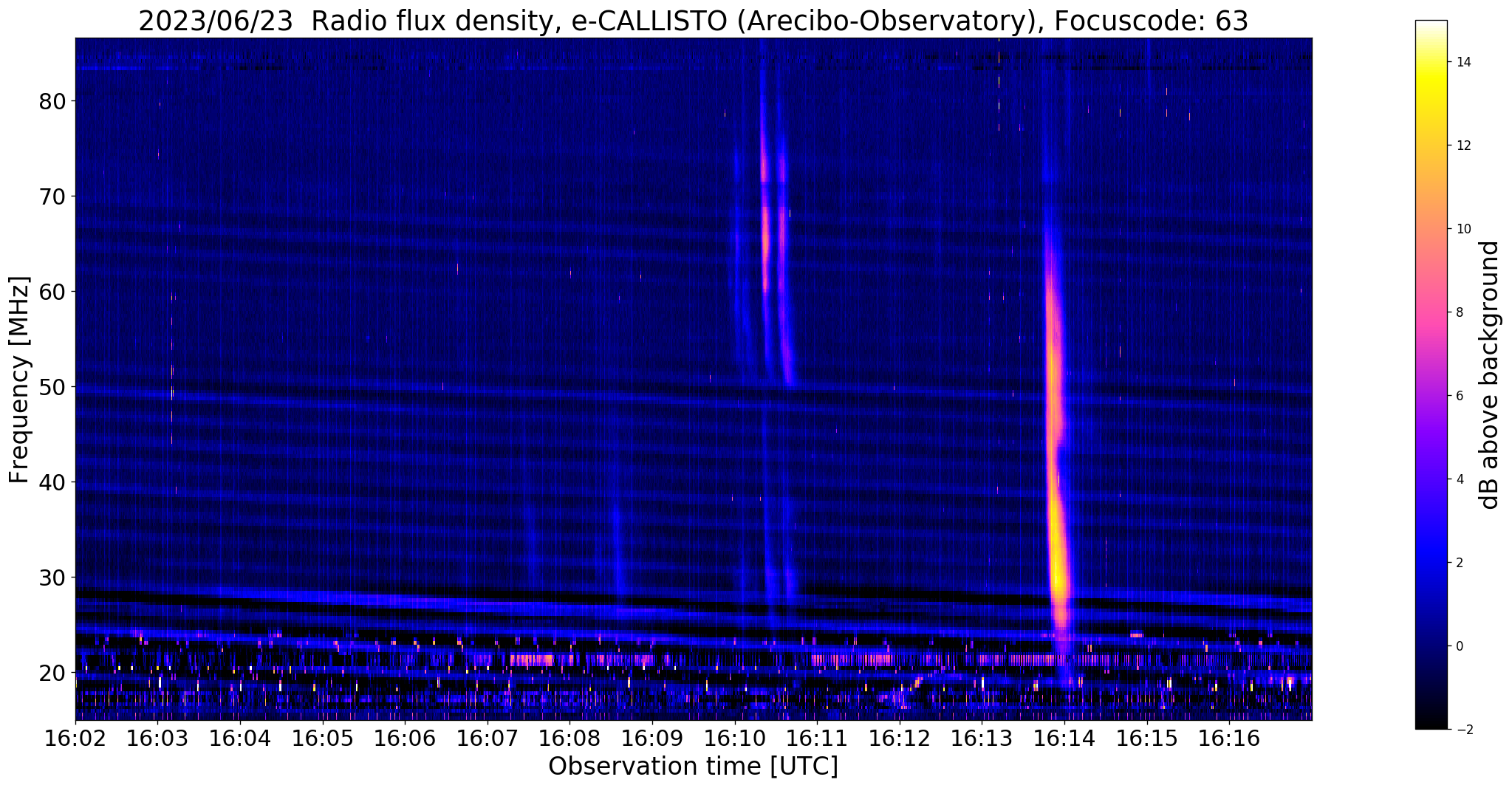 2023/06/23 Radio flux density, e-CALLISTO (Arecibo-Observatory), Focuscode: 63

Frequency [MHz]

80
70
60
50
40
30
20

16:02 16:03 16:04 16:05 16:06 16:07 16:08 16:09 16:10 16:11 16:12 16:13 16:14 16:15 16:16

Observation time [UTC]

14
12
10
8
6
4
2
0
−2

dB above background